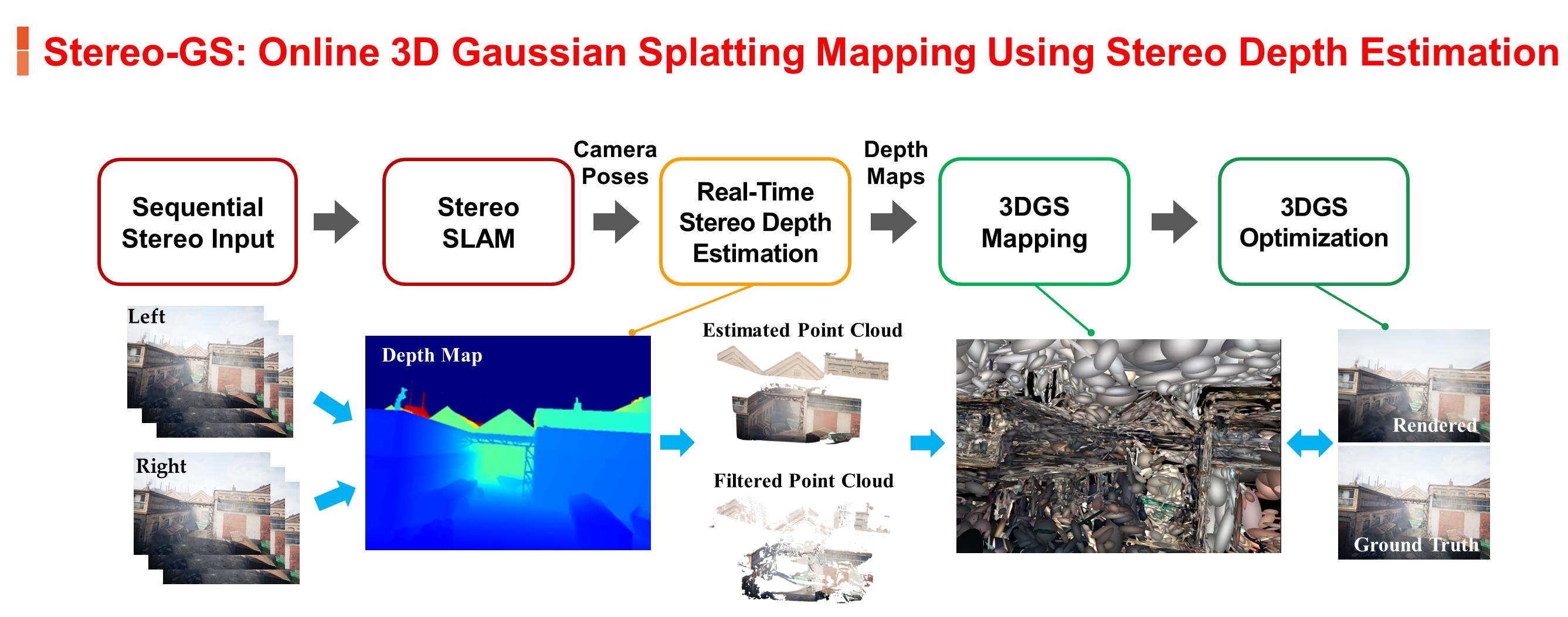 Stereo-GS: Online 3D Gaussian Splatting Mapping Using Stereo Depth Estimation

Sequential Stereo Input

Stereo SLAM

Camera Poses

Real-Time Stereo Depth Estimation

Depth Maps

3DGS Mapping

3DGS Optimization

Left

Right

Depth Map

Estimated Point Cloud

Filtered Point Cloud

Rendered

Ground Truth